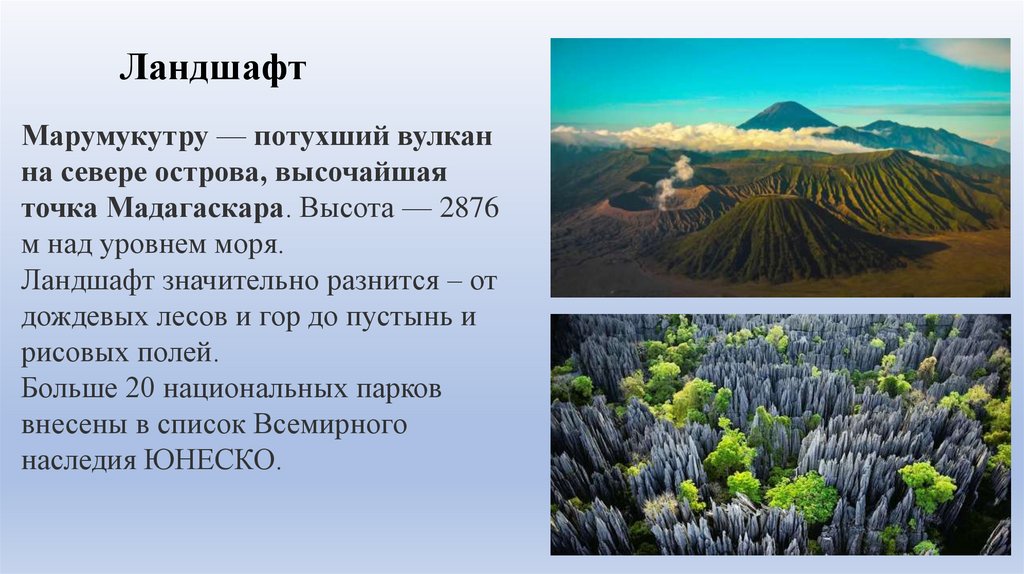 Ландшафт

Марумукутру — потухший вулкан на севере острова, высочайшая точка Мадагаскара. Высота — 2876 м над уровнем моря.
Ландшафт значительно разнится – от дождевых лесов и гор до пустынь и рисовых полей.
Больше 20 национальных парков внесены в список Всемирного наследия ЮНЕСКО.